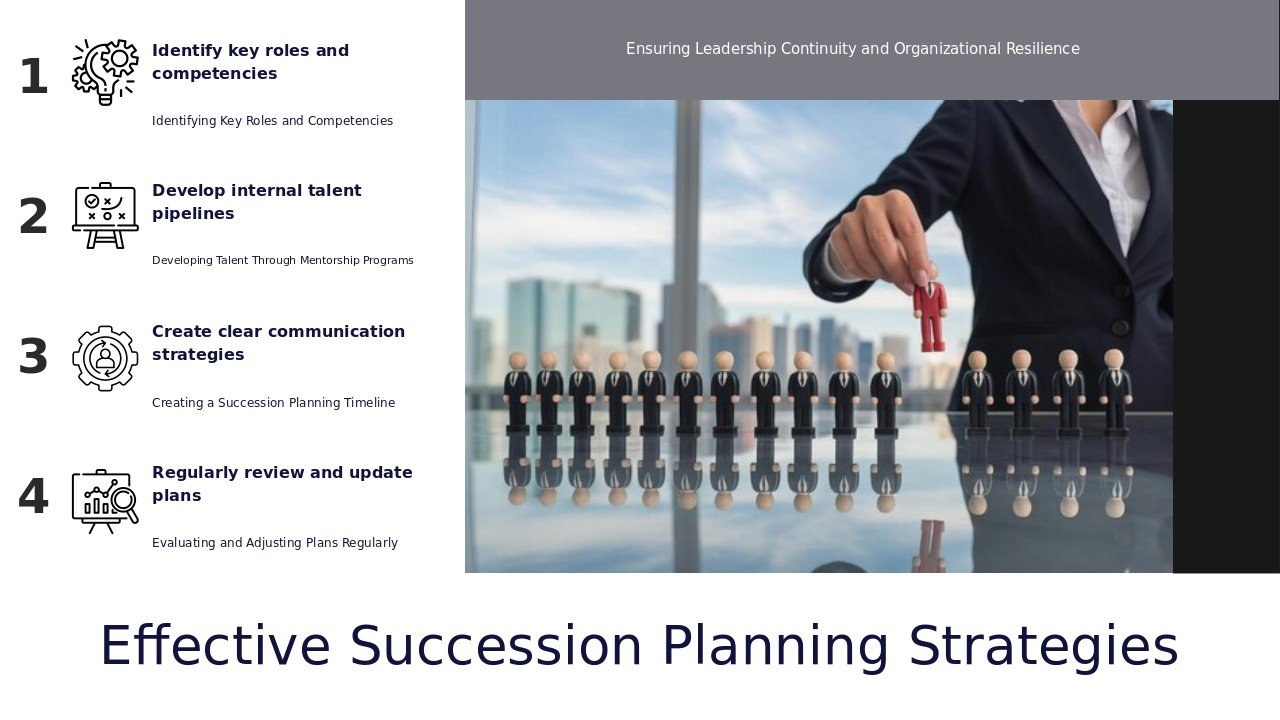 1 Identify key roles and competencies

Identifying Key Roles and Competencies

2 Develop internal talent pipelines

Developing Talent Through Mentorship Programs

3 Create clear communication strategies

Creating a Succession Planning Timeline

4 Regularly review and update plans

Evaluating and Adjusting Plans Regularly

Ensuring Leadership Continuity and Organizational Resilience

Effective Succession Planning Strategies